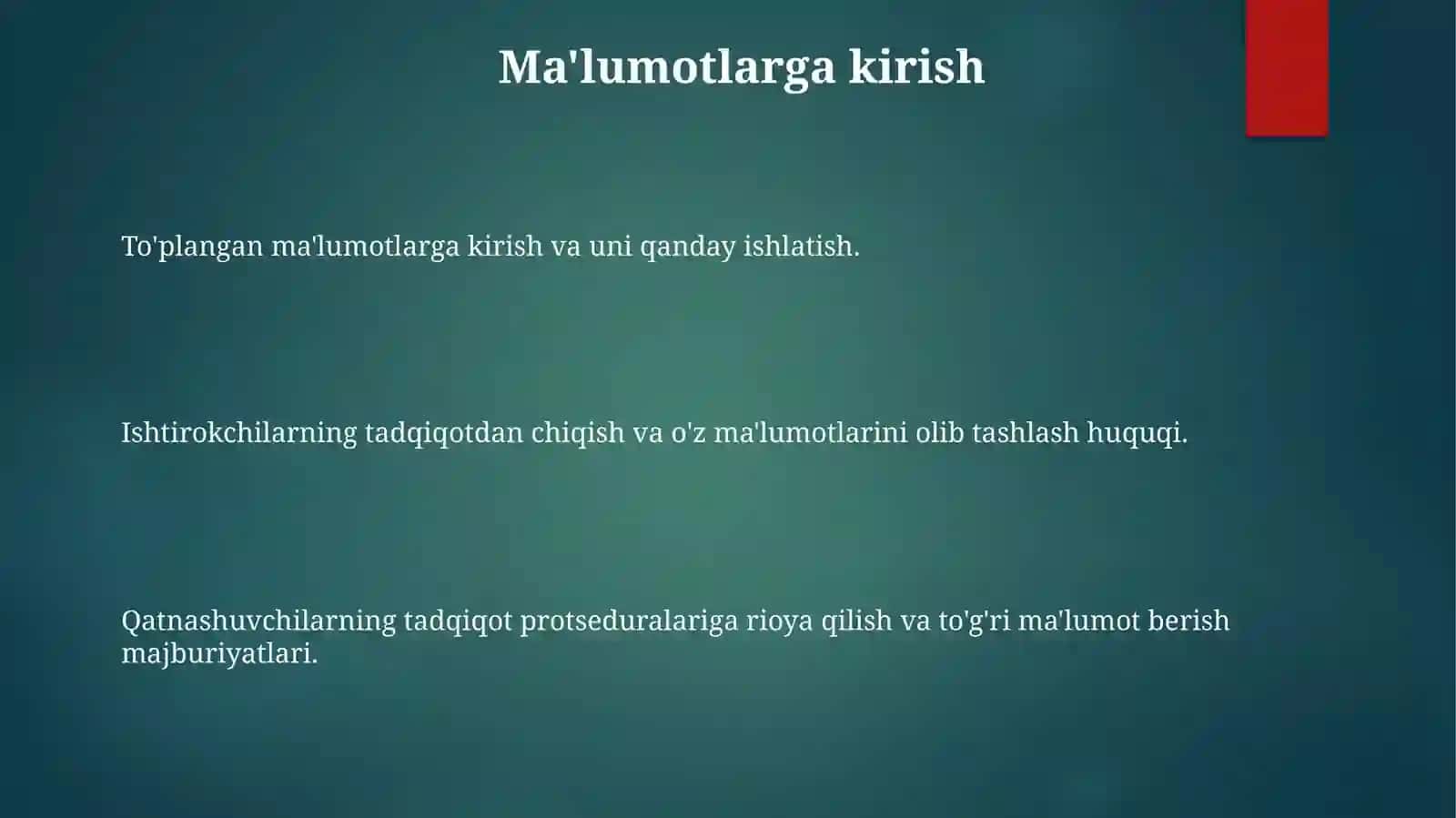 Ma'lumotlarga kirish

To'plangan ma'lumotlarga kirish va uni qanday ishlatish.

Ishtirokchilarning tadqiqotdan chiqish va o'z ma'lumotlarini olib tashlash huquqi.

Qatnashuvchilarning tadqiqot protseduralariga rioya qilish va to'g'ri ma'lumot berish majburiyatlari.